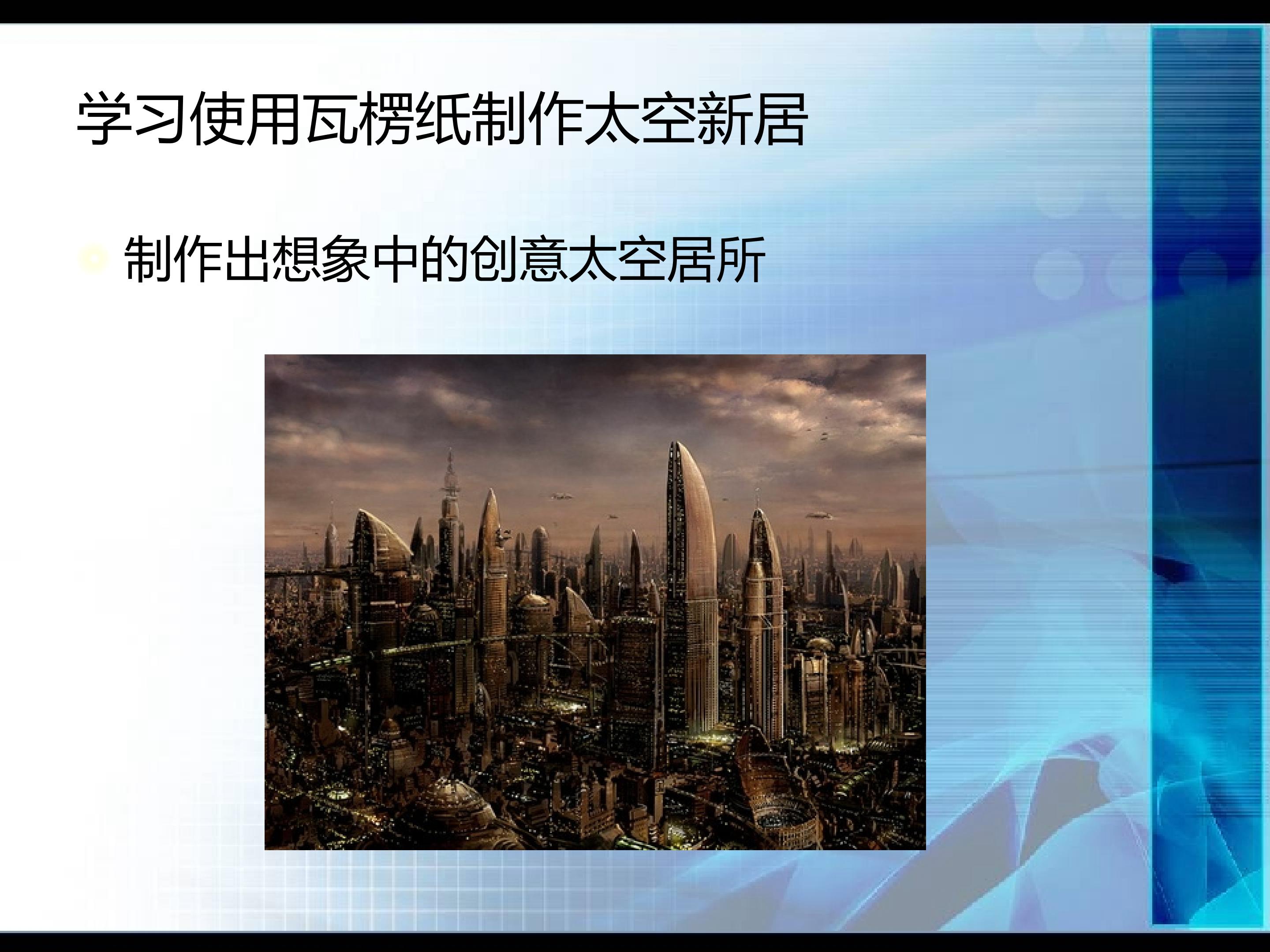 学习使用瓦楞纸制作太空新居

制作出想象中的创意太空居所